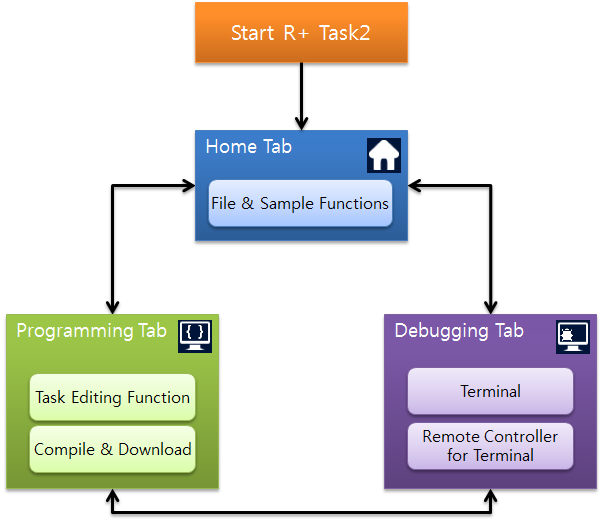 Start R+ Task2

Home Tab

File & Sample Functions

Programming Tab

{ }

Task Editing Function

Compile & Download

Debugging Tab

Terminal

Remote Controller for Terminal